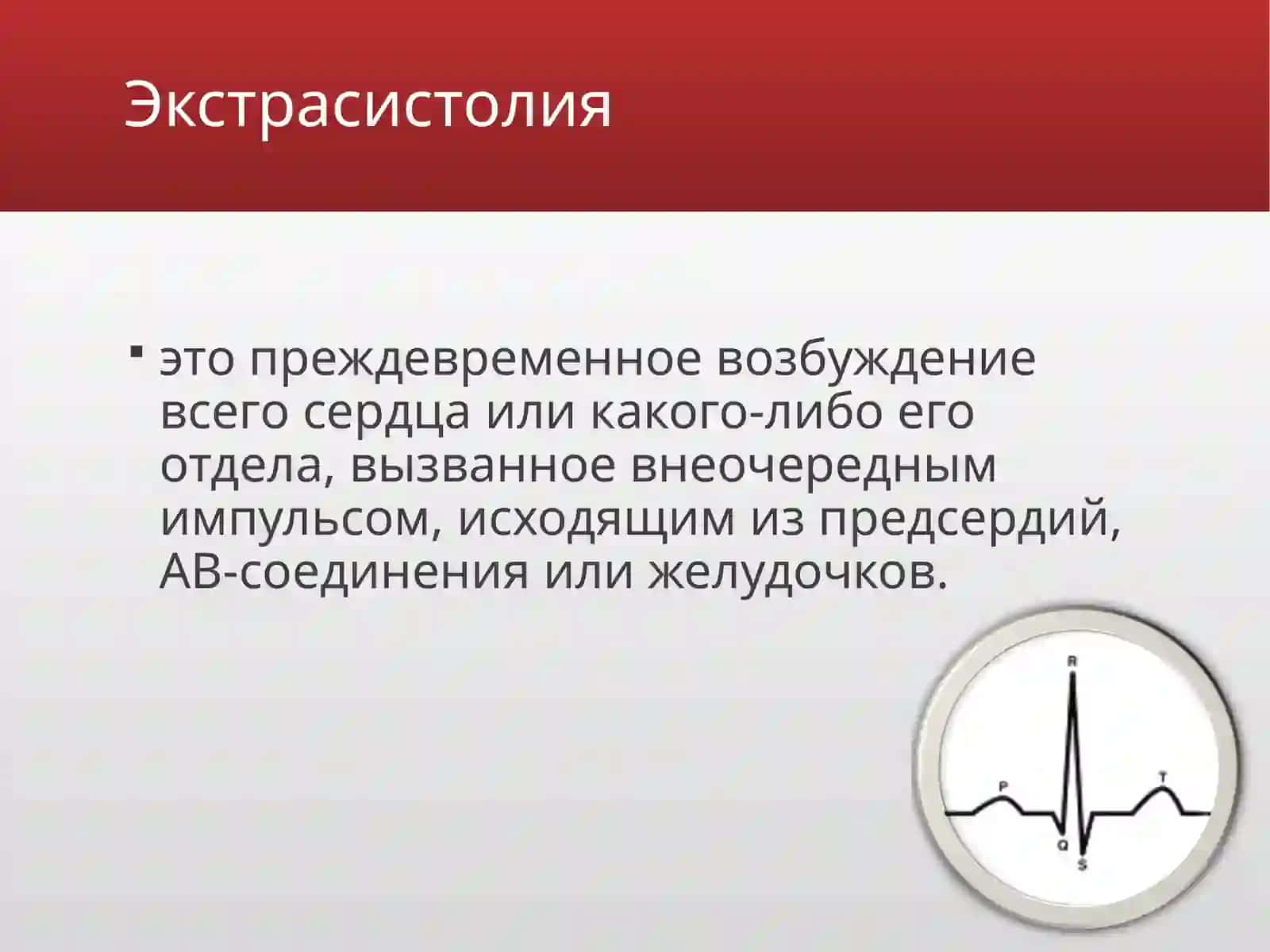 Экстрасистолия

▪ это преждевременное возбуждение всего сердца или какого-либо его отдела, вызванное внеочередным импульсом, исходящим из предсердий, АВ-соединения или желудочков.

R
P
T
Q
S